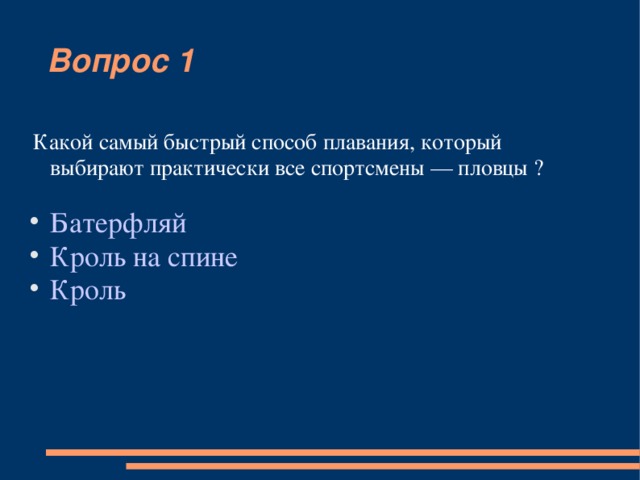 Вопрос 1

Какой самый быстрый способ плавания, который выбирают практически все спортсмены — пловцы ?

• Батерфляй
• Кроль на спине
• Кроль